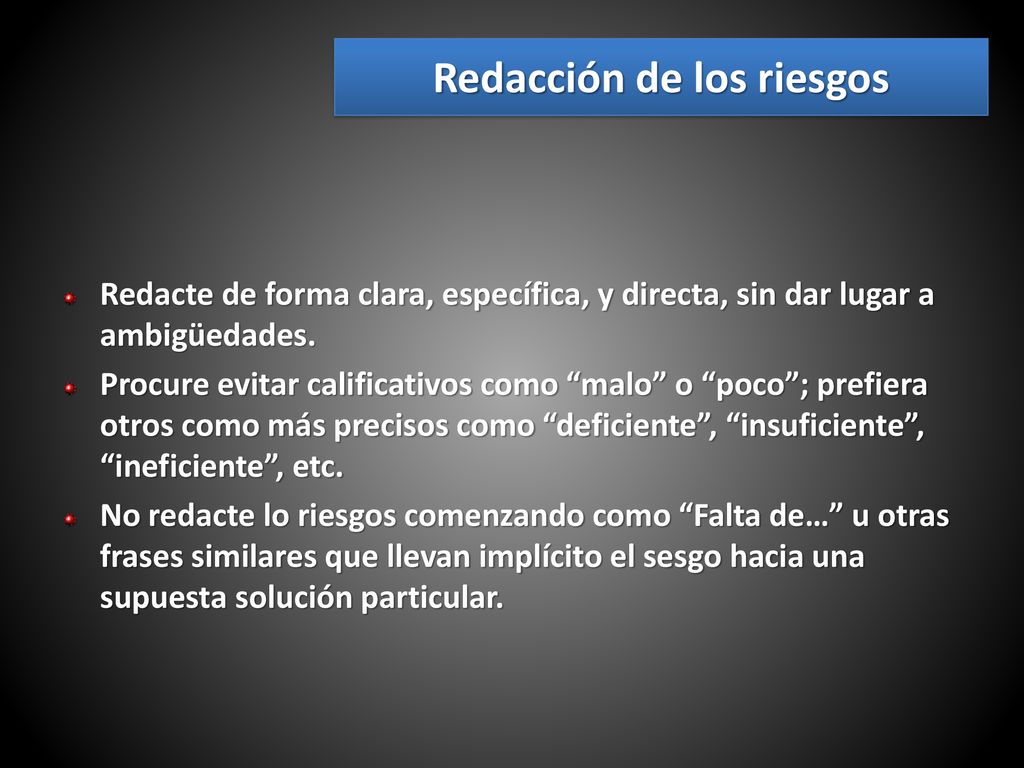 Redacción de los riesgos

Redacte de forma clara, específica, y directa, sin dar lugar a ambigüedades.

Procure evitar calificativos como “malo” o “poco”; prefiera otros como más precisos como “deficiente”, “insuficiente”, “ineficiente”, etc.

No redacte lo riesgos comenzando como “Falta de…” u otras frases similares que llevan implícito el sesgo hacia una supuesta solución particular.